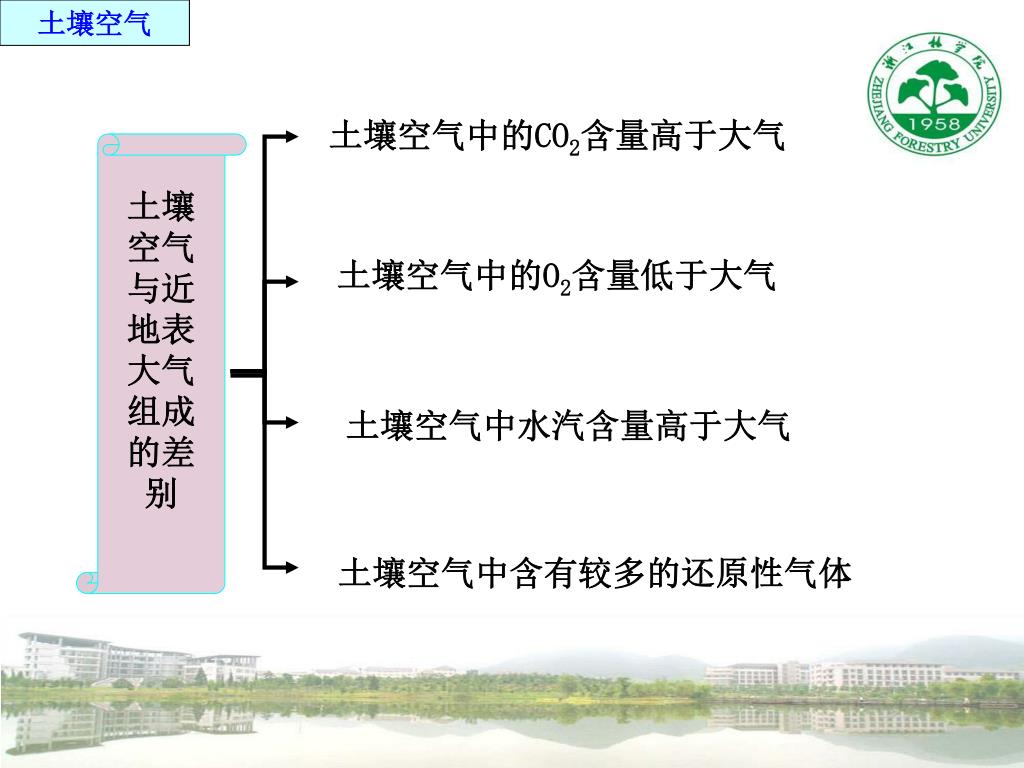 土壤空气

浙江林学院
ZHEJIANG FORESTRY UNIVERSITY
1958

土壤空气与近地表大气组成的差别

土壤空气中的$CO_2$含量高于大气

土壤空气中的$O_2$含量低于大气

土壤空气中水汽含量高于大气

土壤空气中含有较多的还原性气体